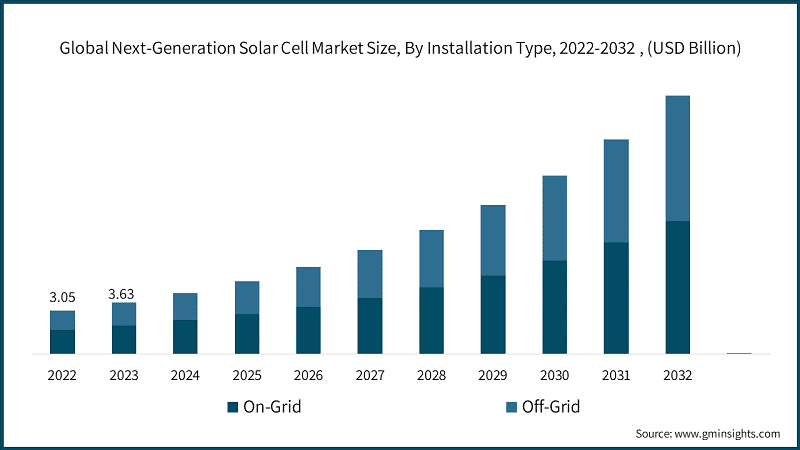 Global Next-Generation Solar Cell Market Size, By Installation Type, 2022-2032 , (USD Billion)

3.05
3.63

2022
2023
2024
2025
2026
2027
2028
2029
2030
2031
2032

On-Grid
Off-Grid

Source: www.gminsights.com